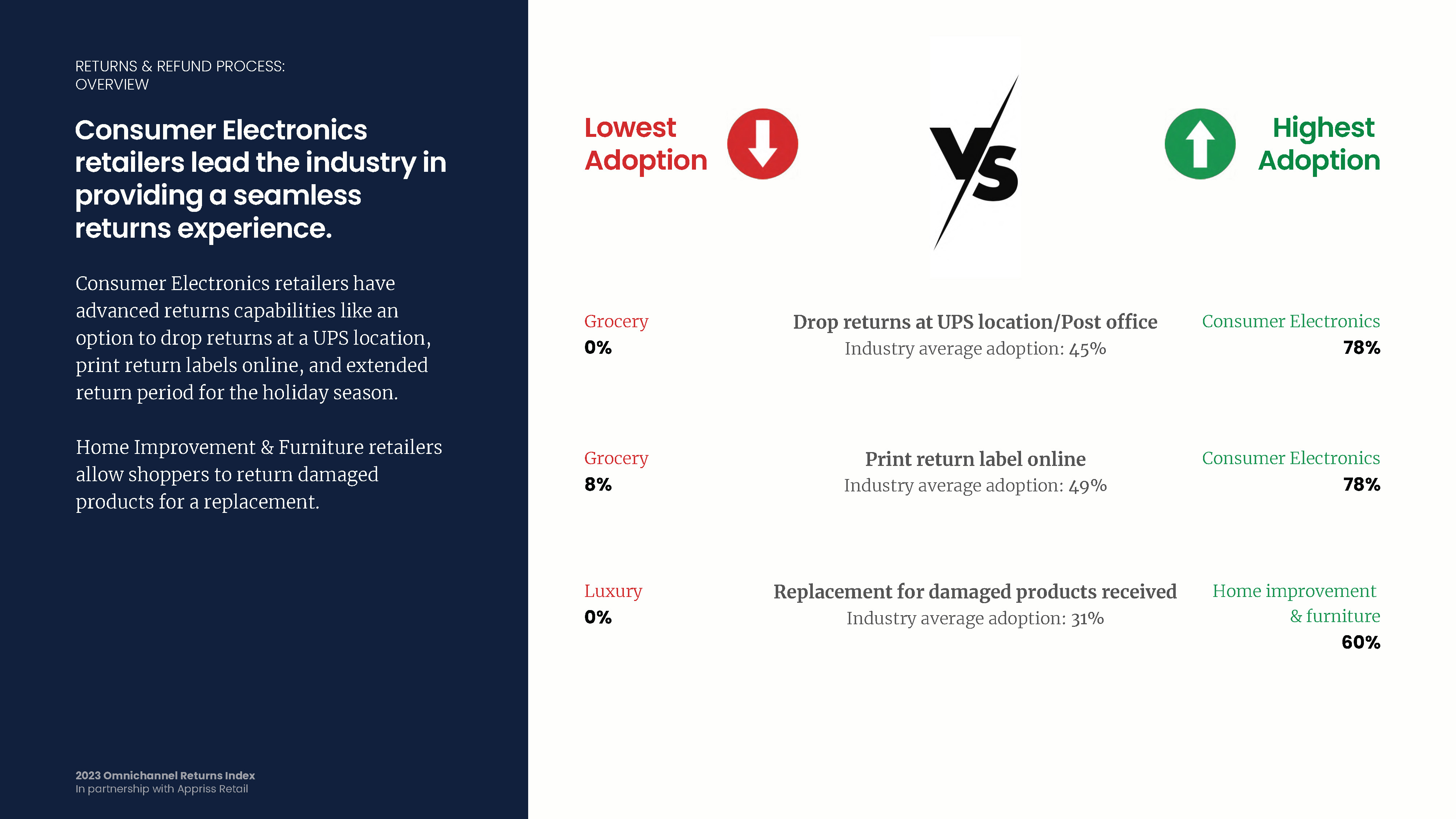 RETURNS & REFUND PROCESS: OVERVIEW

Consumer Electronics retailers lead the industry in providing a seamless returns experience.

Consumer Electronics retailers have advanced returns capabilities like an option to drop returns at a UPS location, print return labels online, and extended return period for the holiday season.

Home Improvement & Furniture retailers allow shoppers to return damaged products for a replacement.

2023 Omnichannel Returns Index
In partnership with Appriss Retail

Lowest Adoption

VS

Highest Adoption

Grocery
0%

Drop returns at UPS location/Post office
Industry average adoption: 45%

Consumer Electronics
78%

Grocery
8%

Print return label online
Industry average adoption: 49%

Consumer Electronics
78%

Luxury
0%

Replacement for damaged products received
Industry average adoption: 31%

Home improvement & furniture
60%